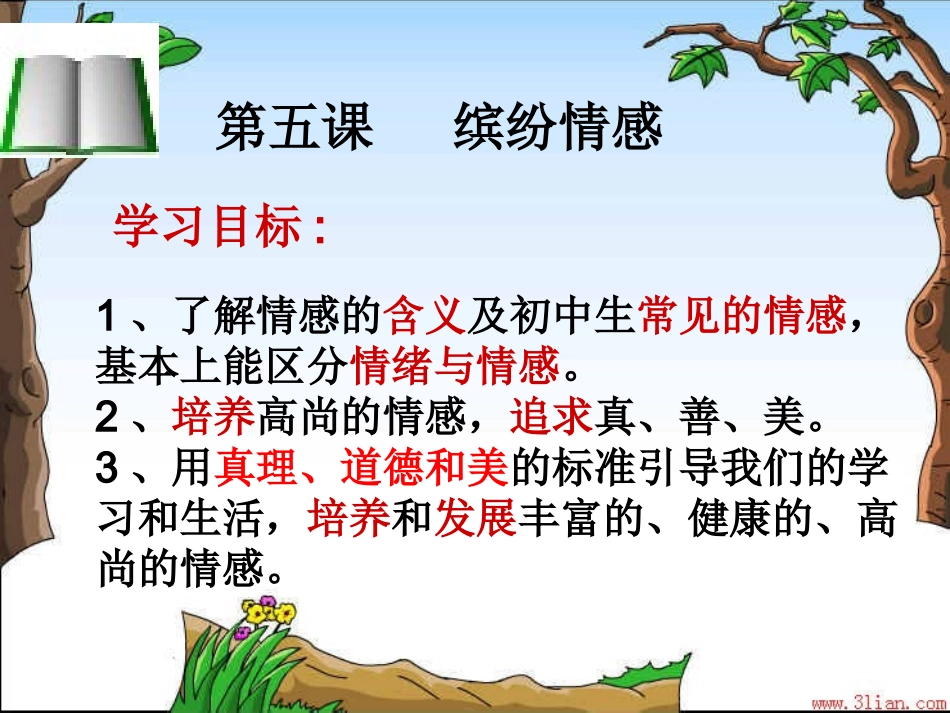 第五课　　缤纷情感

学习目标：

1、了解情感的含义及初中生常见的情感，基本上能区分情绪与情感。
2、培养高尚的情感，追求真、善、美。
3、用真理、道德和美的标准引导我们的学习和生活，培养和发展丰富的、健康的、高尚的情感。

www.3lian.com